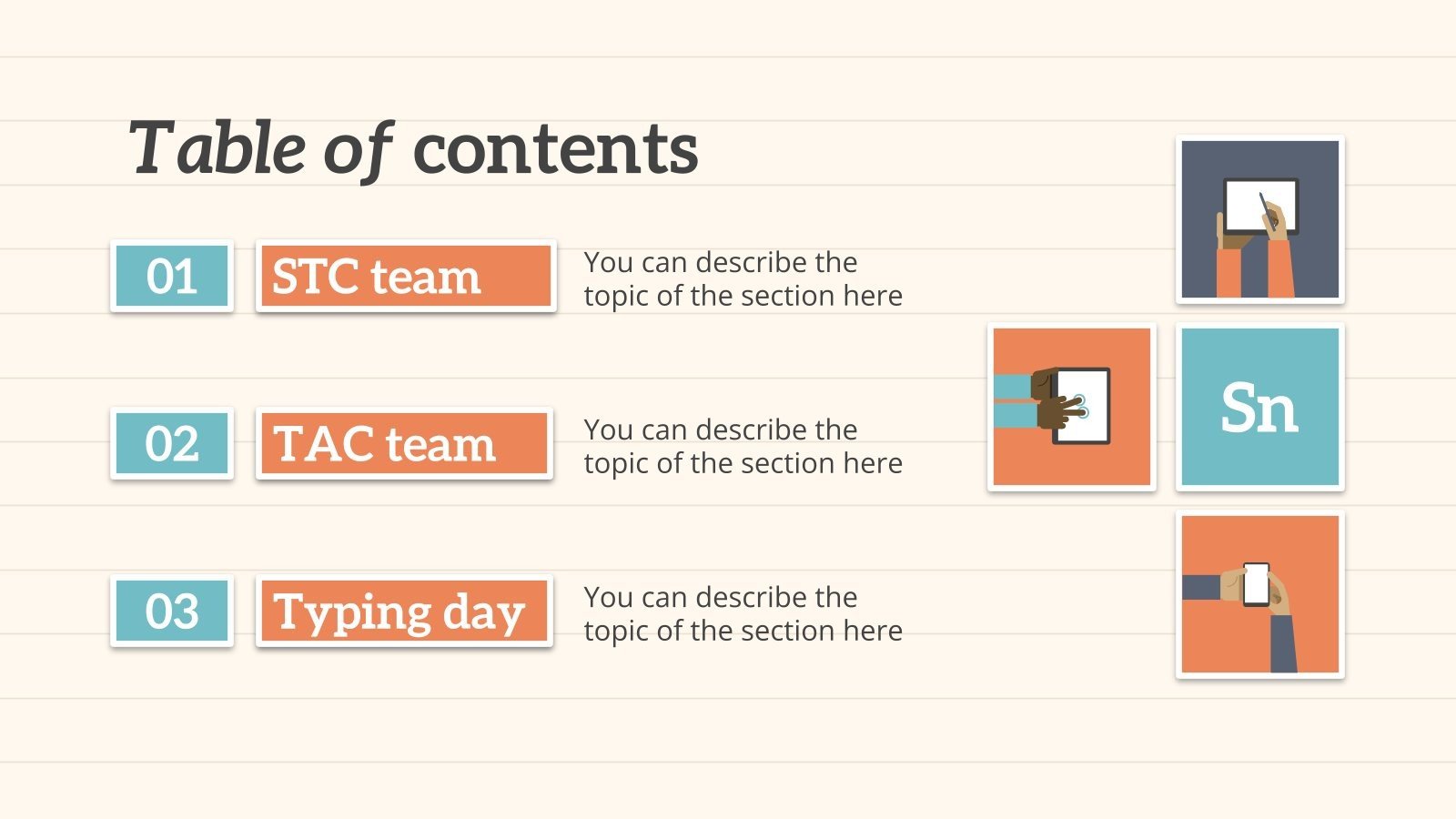 Table of contents

01 STC team
You can describe the topic of the section here

02 TAC team
You can describe the topic of the section here

03 Typing day
You can describe the topic of the section here

Sn